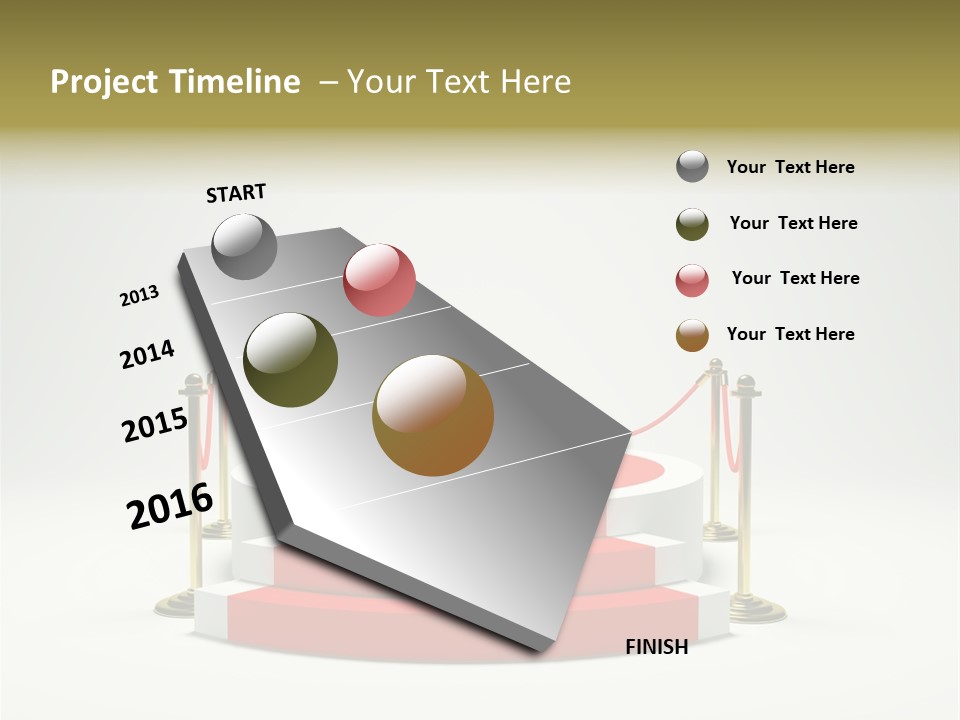 Project Timeline – Your Text Here

START

2013

2014

2015

2016

FINISH

Your Text Here

Your Text Here

Your Text Here

Your Text Here